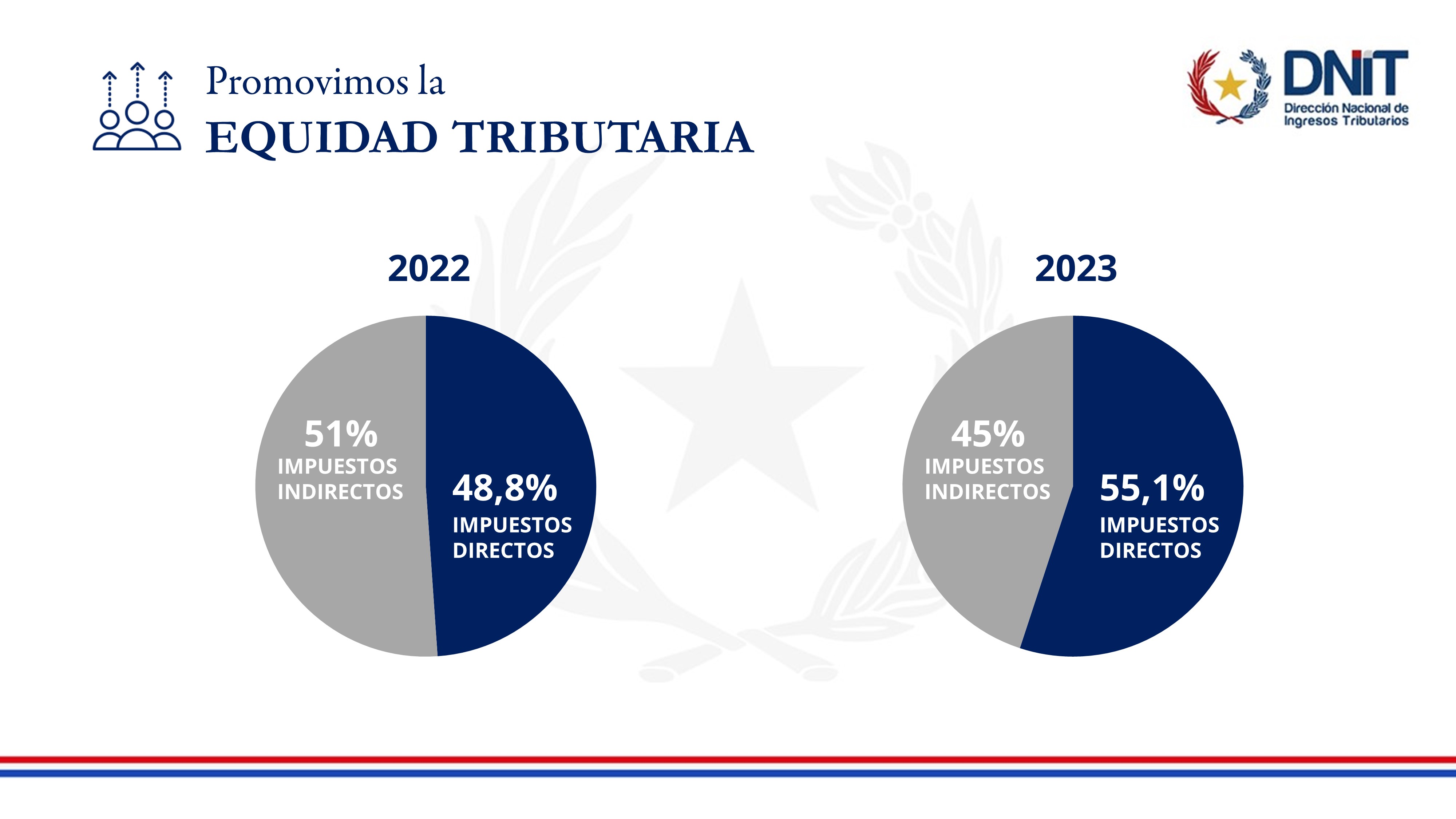 Promovimos la
EQUIDAD TRIBUTARIA

DNIT
Dirección Nacional de Ingresos Tributarios

2022

51%
IMPUESTOS INDIRECTOS

48,8%
IMPUESTOS DIRECTOS

2023

45%
IMPUESTOS INDIRECTOS

55,1%
IMPUESTOS DIRECTOS